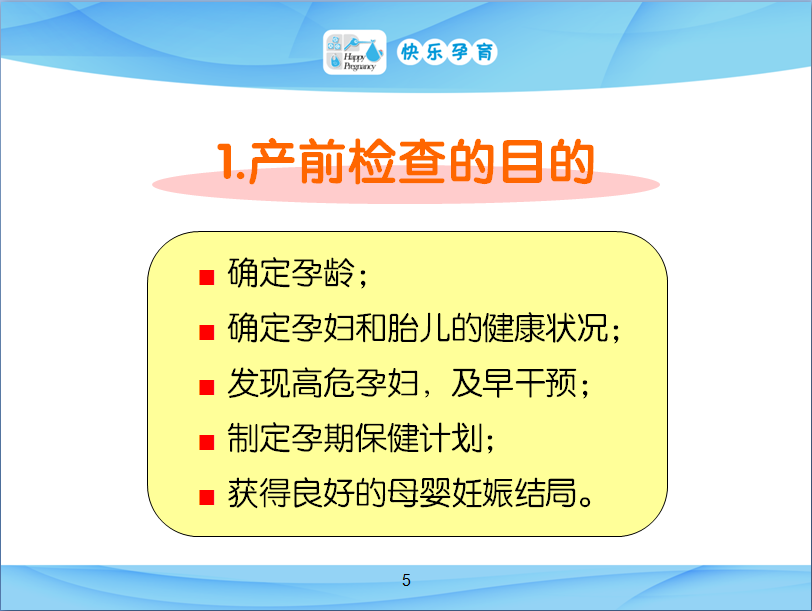 Happy Pregnancy 快乐孕育

1.产前检查的目的

■ 确定孕龄；
■ 确定孕妇和胎儿的健康状况；
■ 发现高危孕妇，及早干预；
■ 制定孕期保健计划；
■ 获得良好的母婴妊娠结局。

5